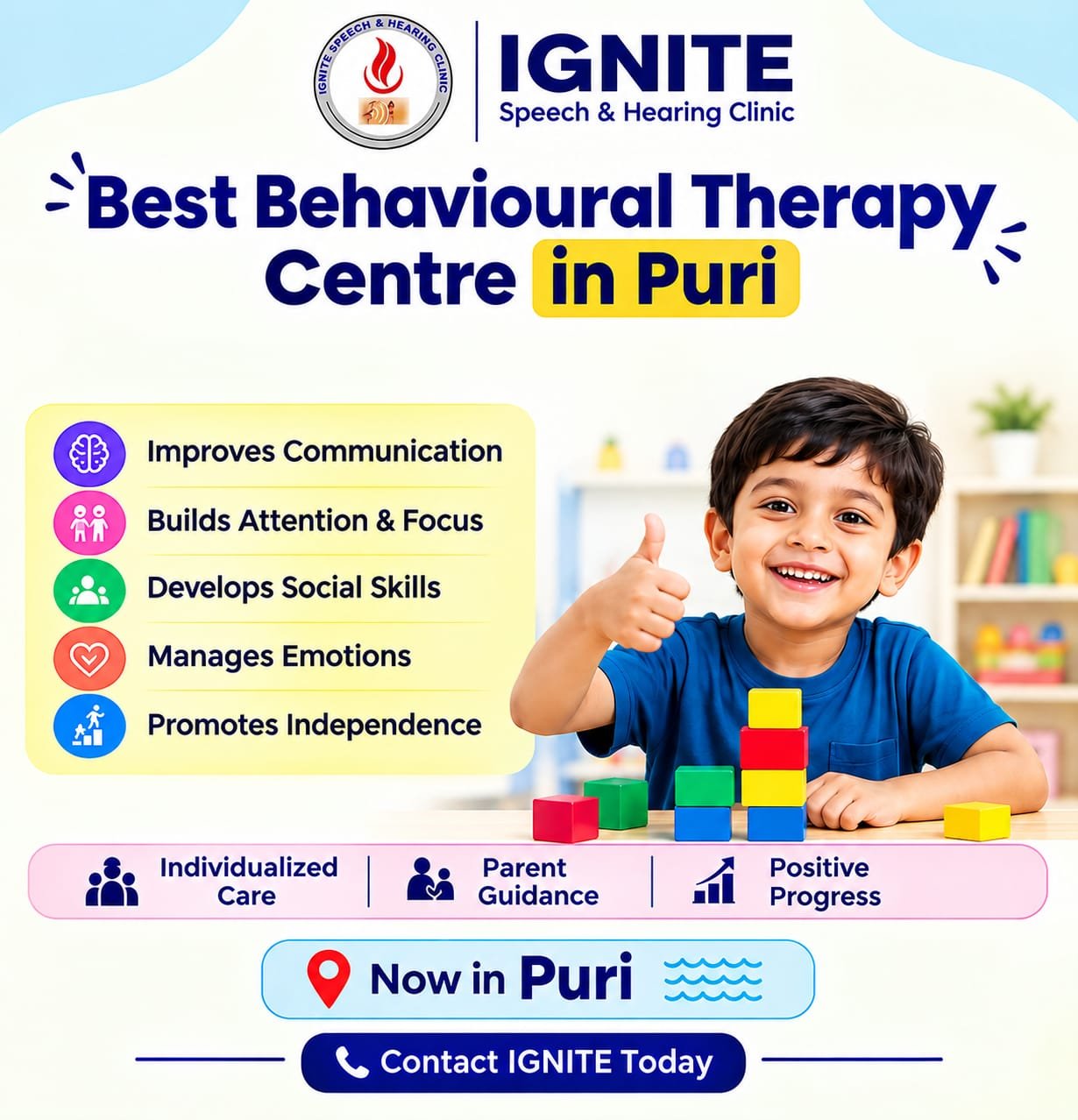 IGNITE SPEECH & HEARING CLINIC

IGNITE
Speech & Hearing Clinic

Best Behavioural Therapy Centre in Puri

Improves Communication
Builds Attention & Focus
Develops Social Skills
Manages Emotions
Promotes Independence

Individualized Care
Parent Guidance
Positive Progress

Now in Puri

Contact IGNITE Today